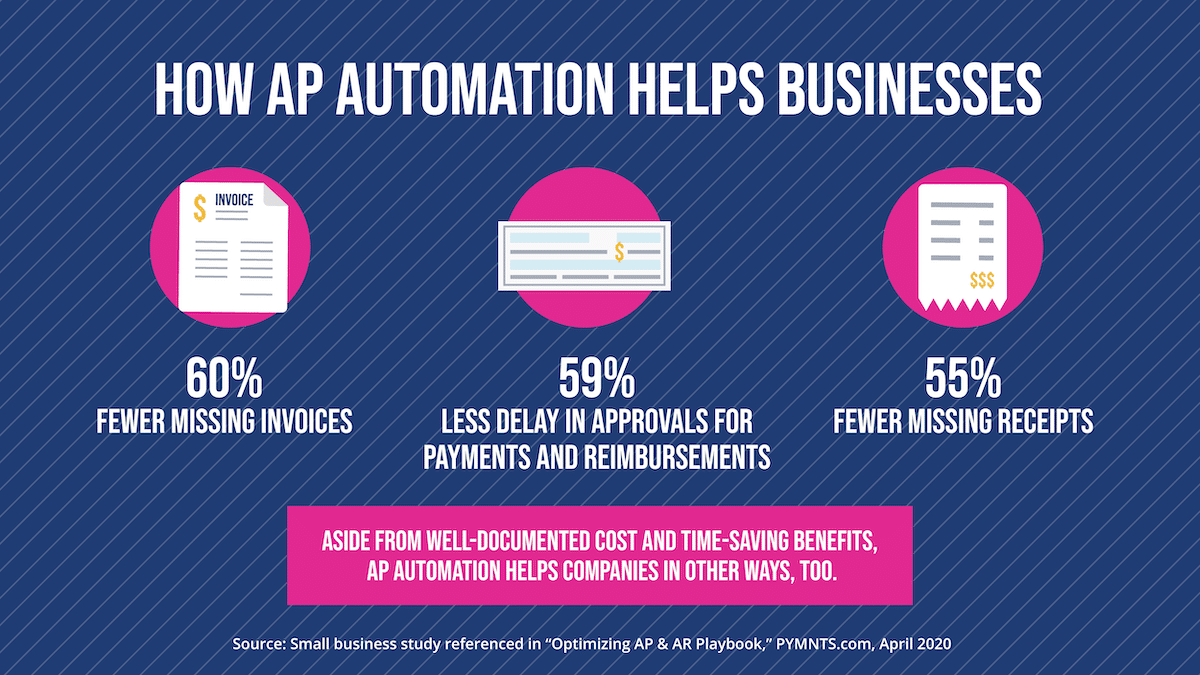 HOW AP AUTOMATION HELPS BUSINESSES

$ INVOICE

$

$$$

60%
FEWER MISSING INVOICES

59%
LESS DELAY IN APPROVALS FOR PAYMENTS AND REIMBURSEMENTS

55%
FEWER MISSING RECEIPTS

ASIDE FROM WELL-DOCUMENTED COST AND TIME-SAVING BENEFITS, AP AUTOMATION HELPS COMPANIES IN OTHER WAYS, TOO.

Source: Small business study referenced in "Optimizing AP & AR Playbook," PYMNTS.com, April 2020